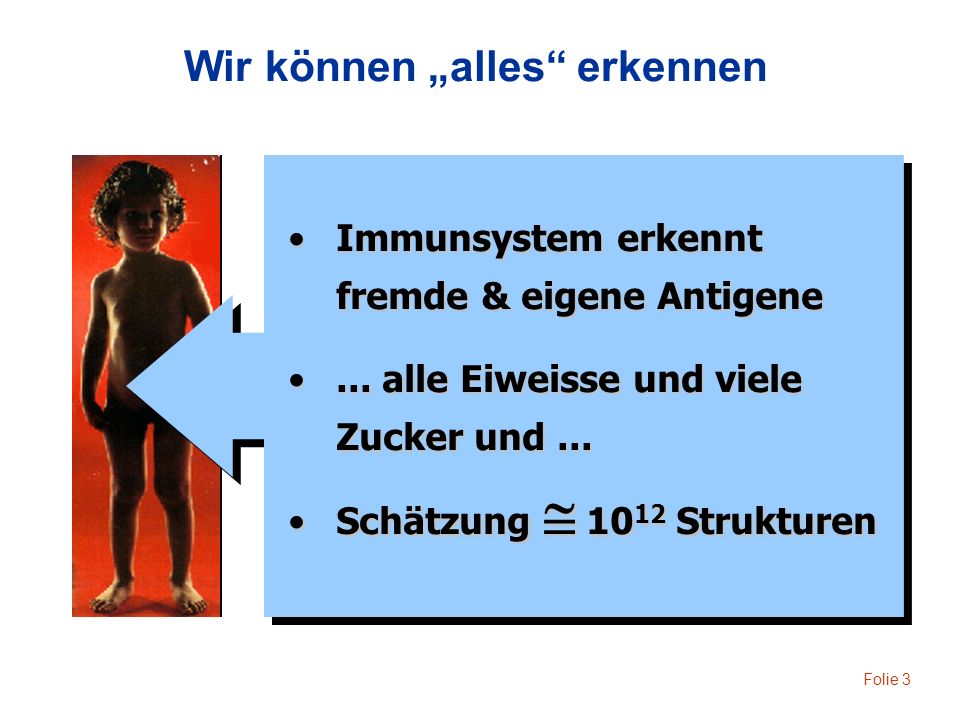 Wir können „alles“ erkennen

• Immunsystem erkennt fremde & eigene Antigene

• ... alle Eiweisse und viele Zucker und ...

• Schätzung $\cong 10^{12}$ Strukturen

Folie 3